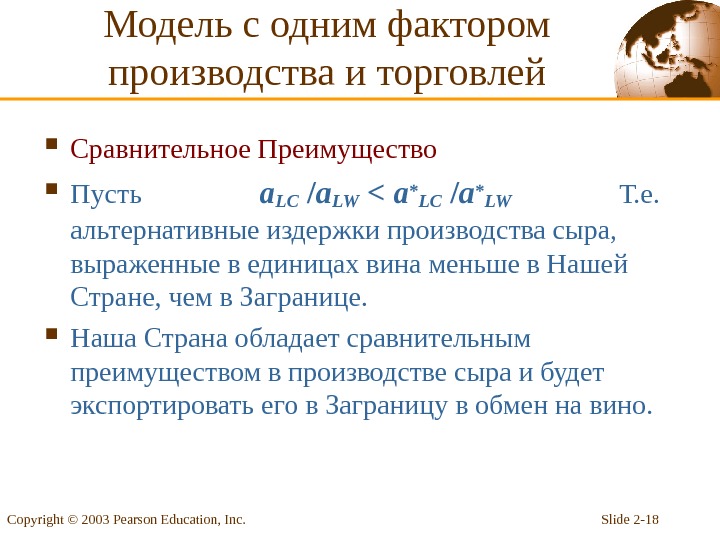 Модель с одним фактором производства и торговлей

Сравнительное Преимущество

Пусть $a_{LC} / a_{LW} < a^*_{LC} / a^*_{LW}$ Т.е. альтернативные издержки производства сыра, выраженные в единицах вина меньше в Нашей Стране, чем в Загранице.

Наша Страна обладает сравнительным преимуществом в производстве сыра и будет экспортировать его в Заграницу в обмен на вино.

Copyright © 2003 Pearson Education, Inc.

Slide 2-18